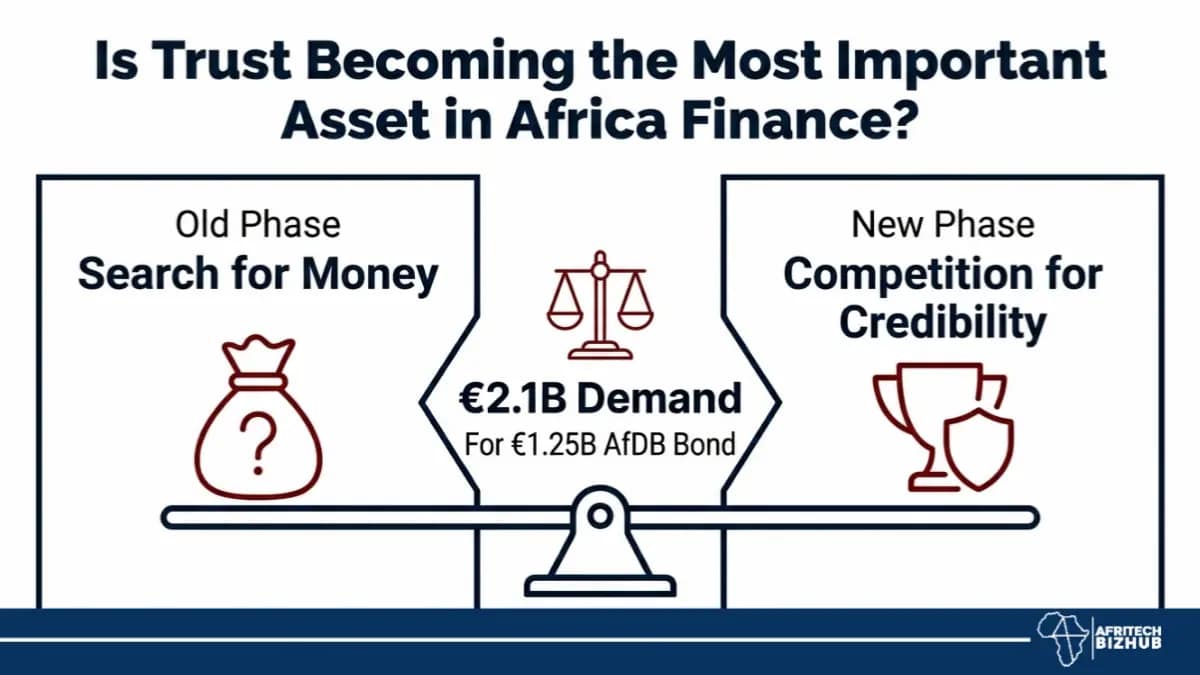 Is Trust Becoming the Most Important Asset in Africa Finance?

Old Phase
Search for Money

?

€2.1B Demand
For €1.25B AfDB Bond

New Phase
Competition for Credibility

AFRITECH BIZHUB